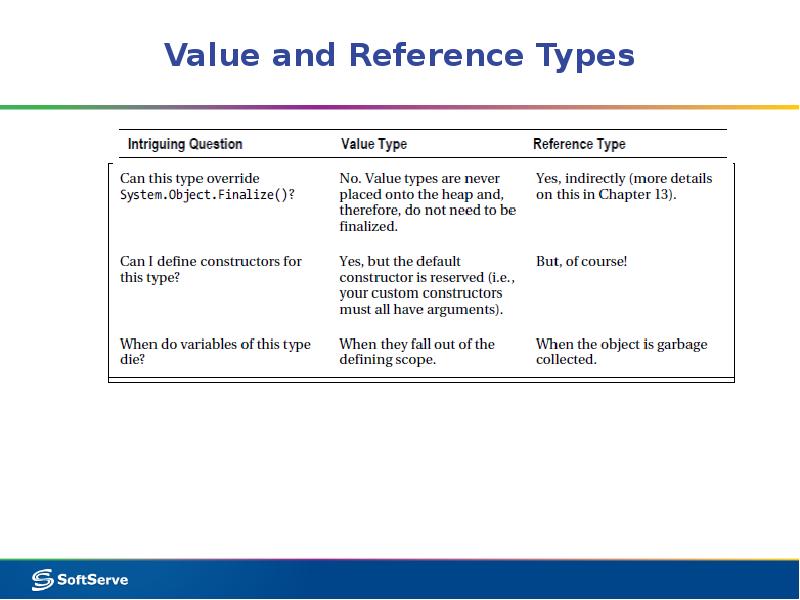 Value and Reference Types

| Intriguing Question | Value Type | Reference Type |
|---|---|---|
| Can this type override System.Object.Finalize()? | No. Value types are never placed onto the heap and, therefore, do not need to be finalized. | Yes, indirectly (more details on this in Chapter 13). |
| Can I define constructors for this type? | Yes, but the default constructor is reserved (i.e., your custom constructors must all have arguments). | But, of course! |
| When do variables of this type die? | When they fall out of the defining scope. | When the object is garbage collected. |

SoftServe